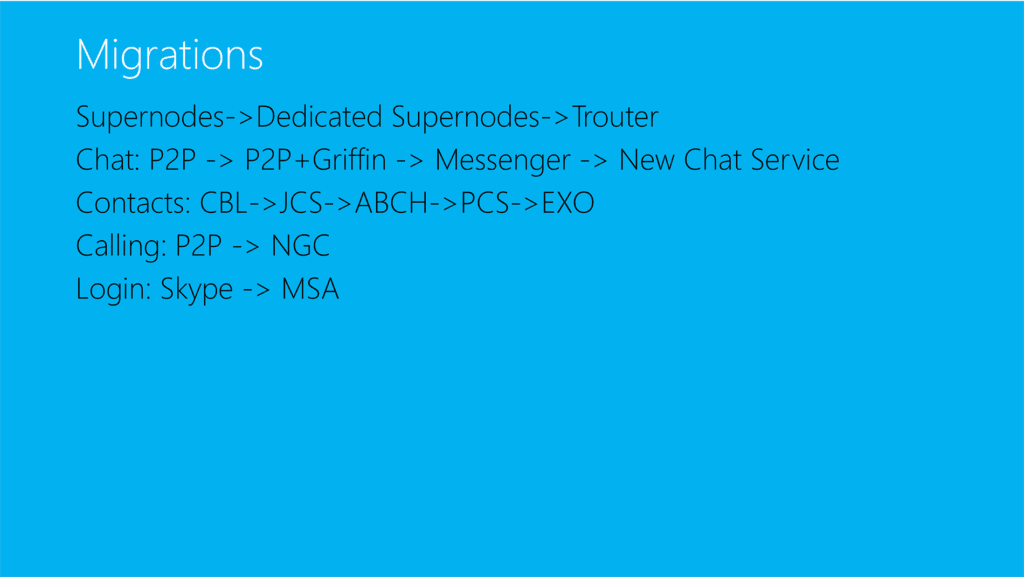 Migrations

Supernodes->Dedicated Supernodes->Trouter
Chat: P2P -> P2P+Griffin -> Messenger -> New Chat Service
Contacts: CBL->JCS->ABCH->PCS->EXO
Calling: P2P -> NGC
Login: Skype -> MSA